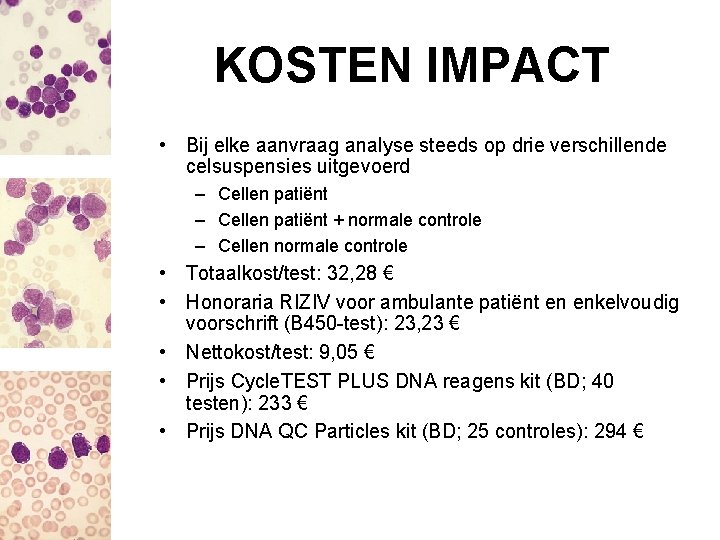 KOSTEN IMPACT

• Bij elke aanvraag analyse steeds op drie verschillende celsuspensies uitgevoerd
 – Cellen patiënt
 – Cellen patiënt + normale controle
 – Cellen normale controle
• Totaalkost/test: 32,28 €
• Honoraria RIZIV voor ambulante patiënt en enkelvoudig voorschrift (B450-test): 23,23 €
• Nettokost/test: 9,05 €
• Prijs CycleTEST PLUS DNA reagens kit (BD; 40 testen): 233 €
• Prijs DNA QC Particles kit (BD; 25 controles): 294 €